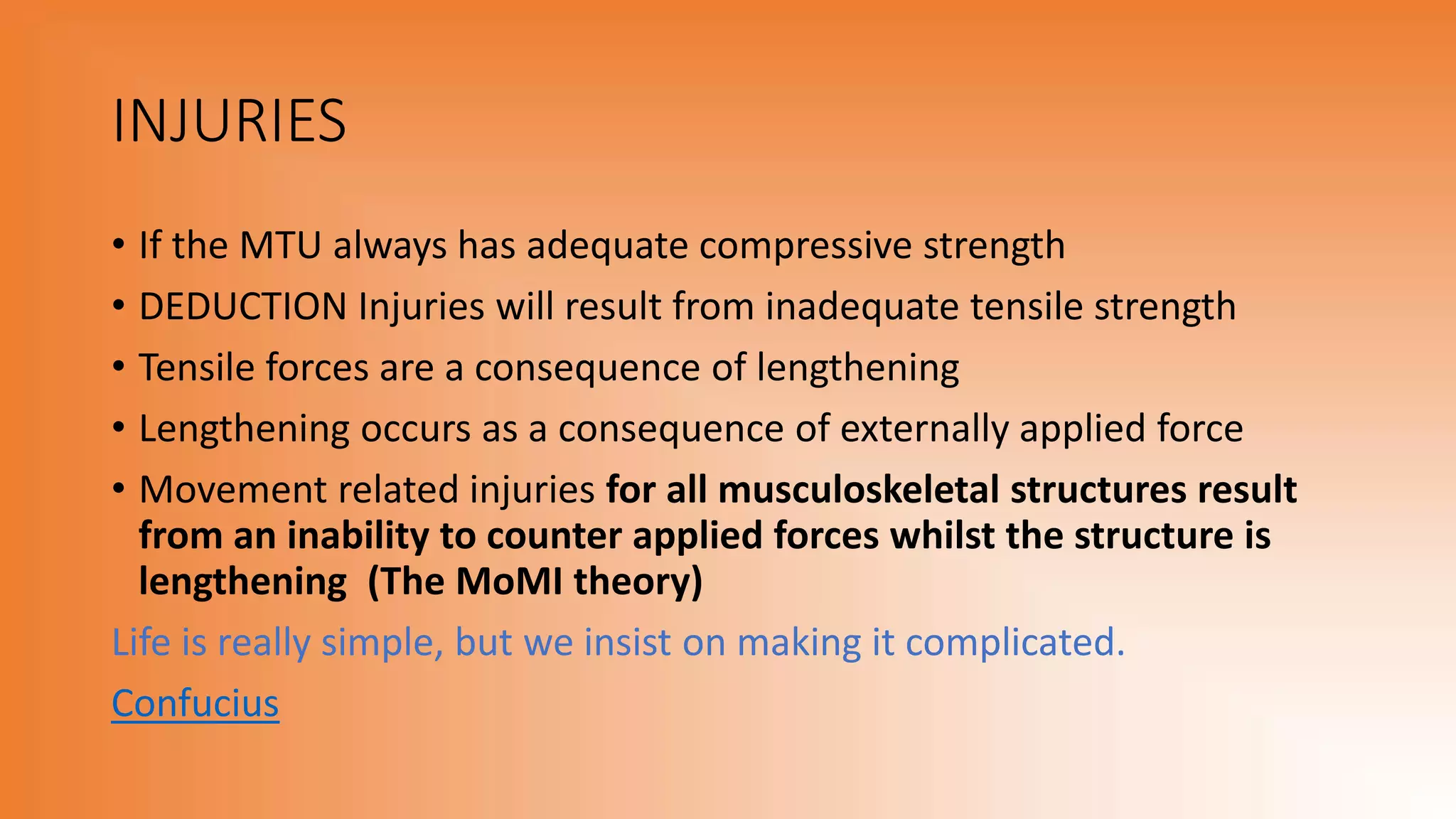 INJURIES

• If the MTU always has adequate compressive strength
• DEDUCTION Injuries will result from inadequate tensile strength
• Tensile forces are a consequence of lengthening
• Lengthening occurs as a consequence of externally applied force
• Movement related injuries for all musculoskeletal structures result from an inability to counter applied forces whilst the structure is lengthening (The MoMI theory)

Life is really simple, but we insist on making it complicated.

Confucius